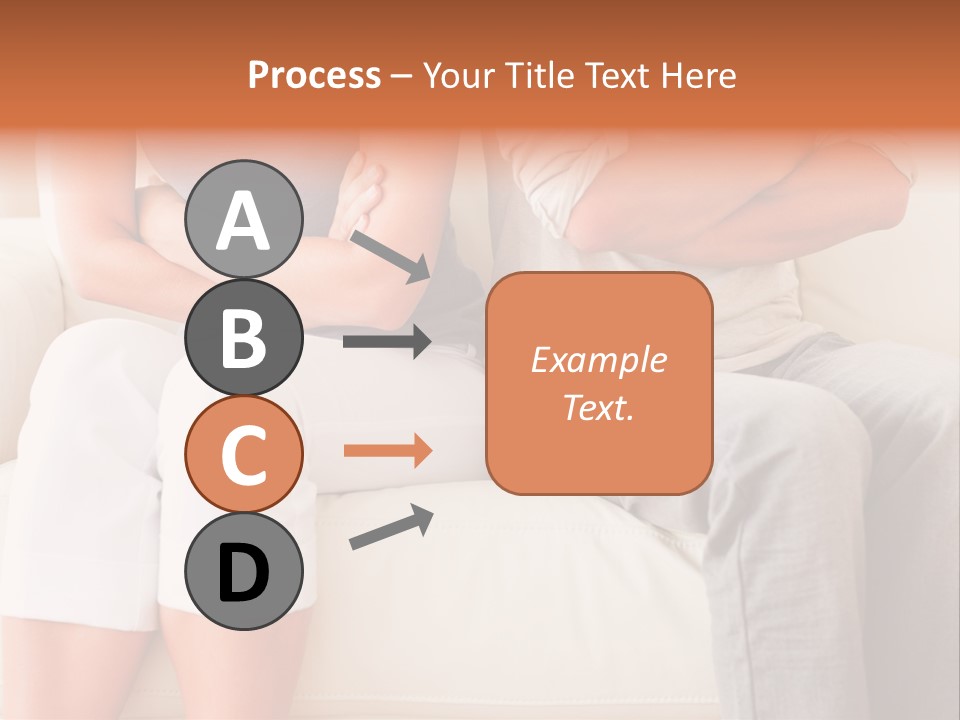 Process – Your Title Text Here

A

B

C

D

Example Text.